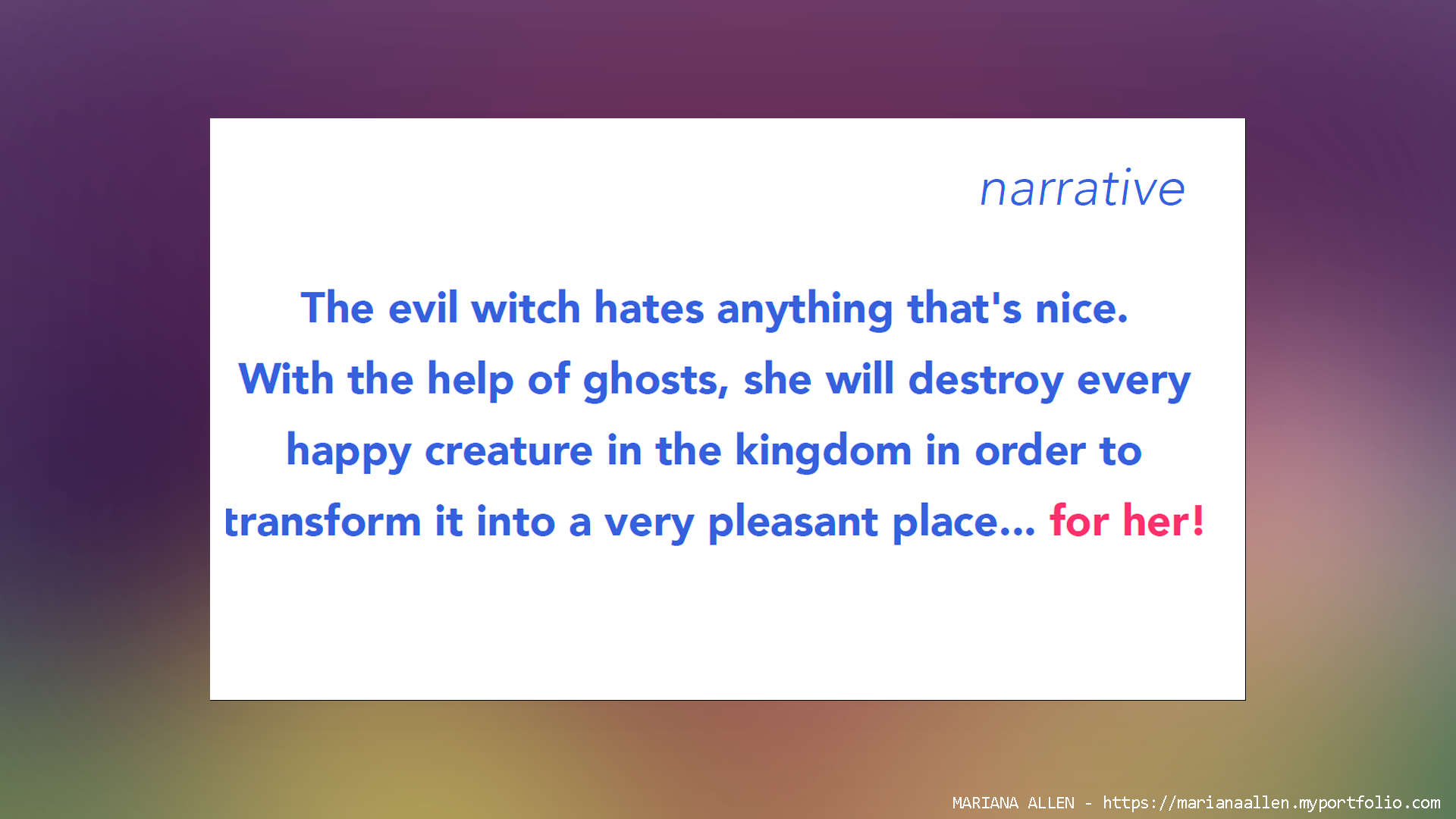 narrative

The evil witch hates anything that's nice. With the help of ghosts, she will destroy every happy creature in the kingdom in order to transform it into a very pleasant place... for her!

MARIANA ALLEN - https://marianaallen.myportfolio.com